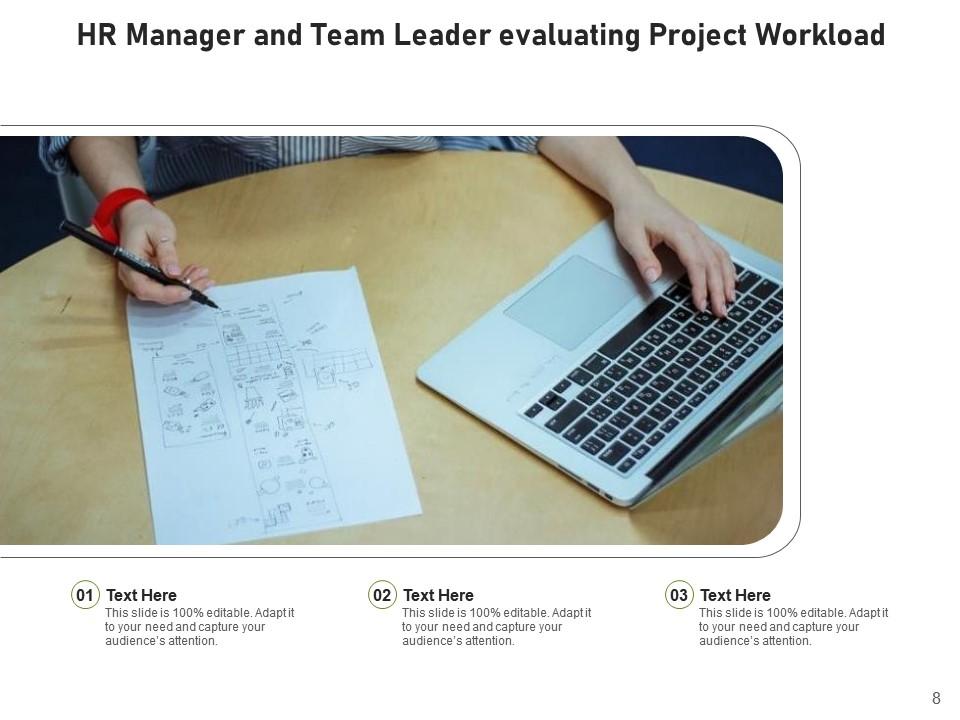 HR Manager and Team Leader evaluating Project Workload

01 Text Here
This slide is 100% editable. Adapt it to your need and capture your audience's attention.

02 Text Here
This slide is 100% editable. Adapt it to your need and capture your audience's attention.

03 Text Here
This slide is 100% editable. Adapt it to your need and capture your audience's attention.

8